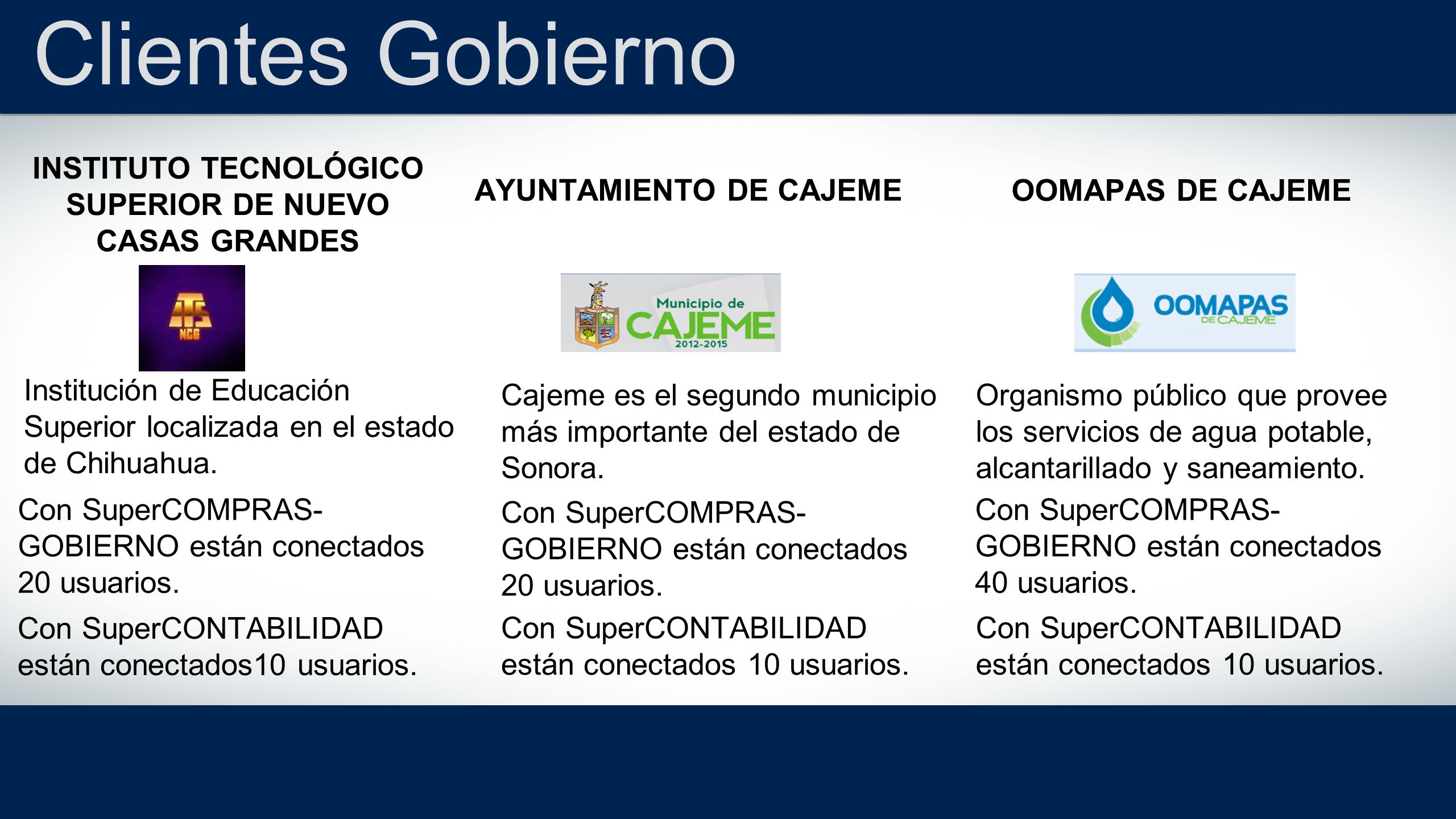 Clientes Gobierno

INSTITUTO TECNOLÓGICO SUPERIOR DE NUEVO CASAS GRANDES

ITS
NCG

Institución de Educación Superior localizada en el estado de Chihuahua.

Con SuperCOMPRAS-GOBIERNO están conectados 20 usuarios.

Con SuperCONTABILIDAD están conectados10 usuarios.

AYUNTAMIENTO DE CAJEME

Municipio de
CAJEME
2012-2015

Cajeme es el segundo municipio más importante del estado de Sonora.

Con SuperCOMPRAS-GOBIERNO están conectados 20 usuarios.

Con SuperCONTABILIDAD están conectados 10 usuarios.

OOMAPAS DE CAJEME

OOMAPAS
DE CAJEME

Organismo público que provee los servicios de agua potable, alcantarillado y saneamiento.

Con SuperCOMPRAS-GOBIERNO están conectados 40 usuarios.

Con SuperCONTABILIDAD están conectados 10 usuarios.